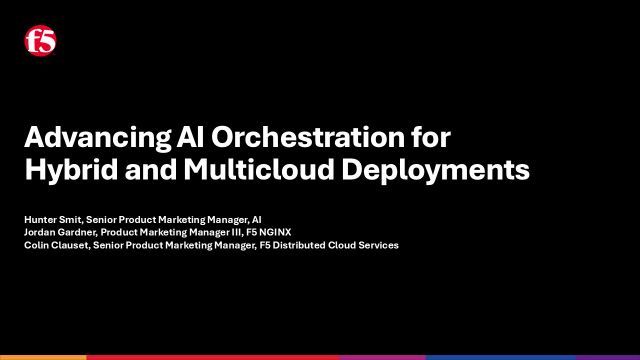 f5

Advancing AI Orchestration for Hybrid and Multicloud Deployments

Hunter Smit, Senior Product Marketing Manager, AI
Jordan Gardner, Product Marketing Manager III, F5 NGINX
Colin Clauset, Senior Product Marketing Manager, F5 Distributed Cloud Services